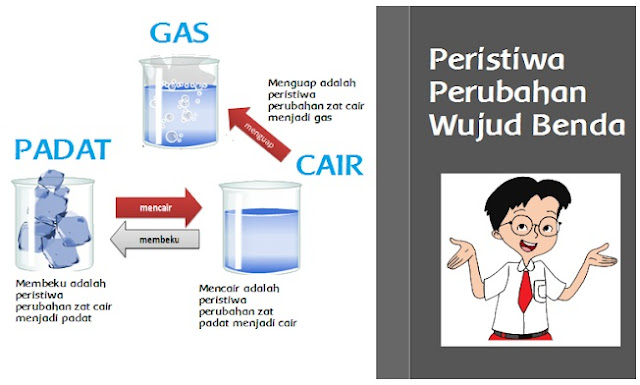 GAS

Menguap adalah peristiwa perubahan zat cair menjadi gas

menguap

PADAT

CAIR

mencair

membeku

Membeku adalah peristiwa perubahan zat cair menjadi padat

Mencair adalah peristiwa perubahan zat padat menjadi cair

Peristiwa Perubahan Wujud Benda